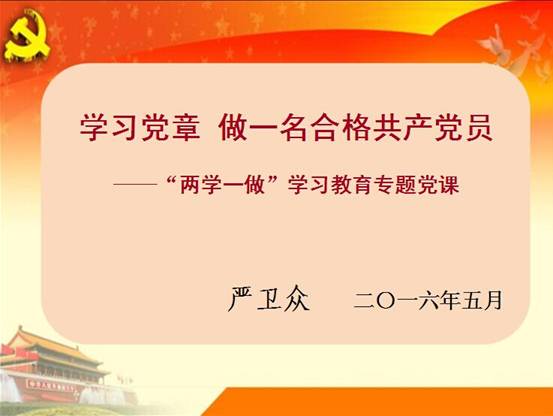 学习党章 做一名合格共产党员

——“两学一做”学习教育专题党课

严卫众 二〇一六年五月